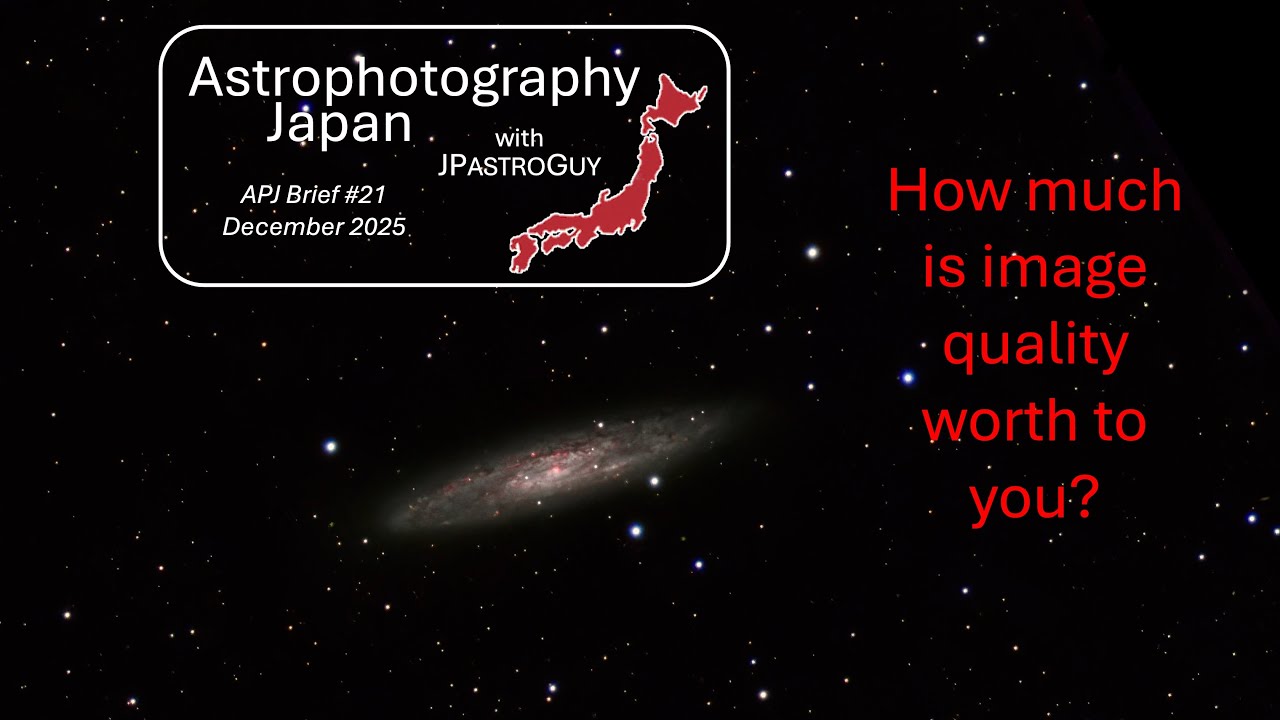 Astrophotography Japan

with JPASTROGUY

APJ Brief #21
December 2025

How much is image quality worth to you?